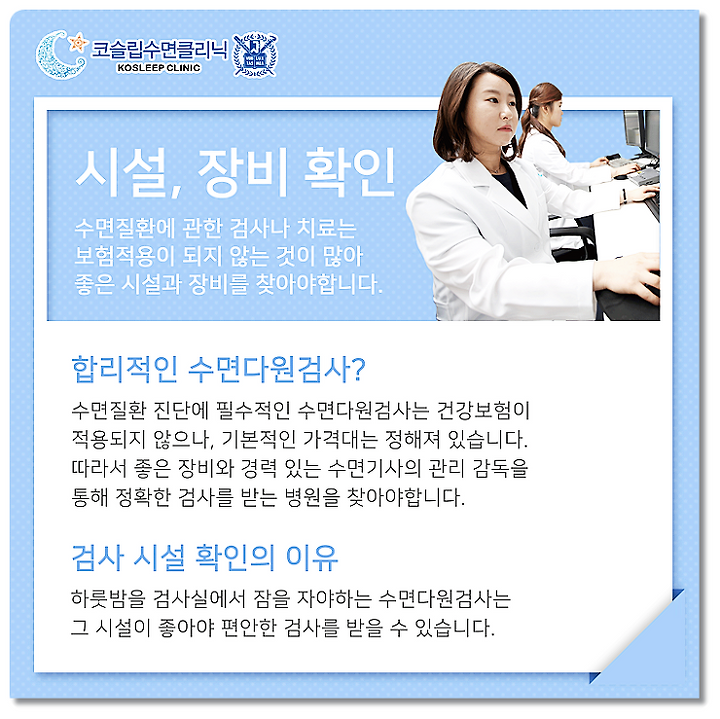 코슬립수면클리닉
KOSLEEP CLINIC

시설, 장비 확인

수면질환에 관한 검사나 치료는 보험적용이 되지 않는 것이 많아 좋은 시설과 장비를 찾아야합니다.

합리적인 수면다원검사?

수면질환 진단에 필수적인 수면다원검사는 건강보험이 적용되지 않으나, 기본적인 가격대는 정해져 있습니다. 따라서 좋은 장비와 경력 있는 수면기사의 관리 감독을 통해 정확한 검사를 받는 병원을 찾아야합니다.

검사 시설 확인의 이유

하룻밤을 검사실에서 잠을 자야하는 수면다원검사는 그 시설이 좋아야 편안한 검사를 받을 수 있습니다.